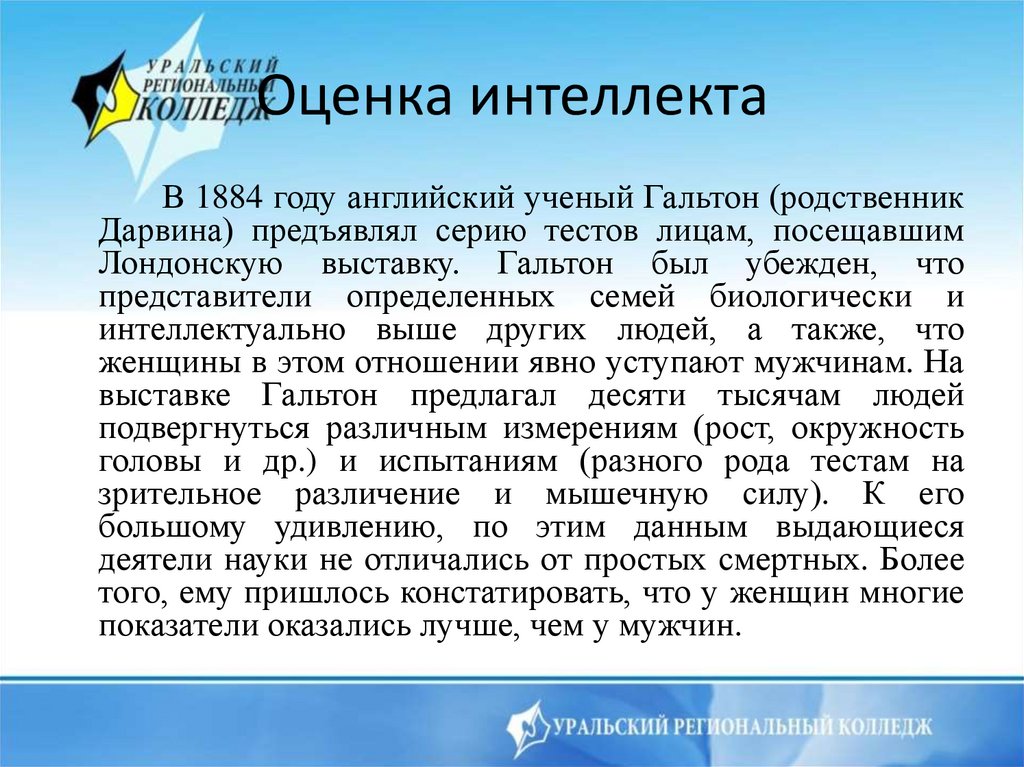 УРАЛЬСКИЙ РЕГИОНАЛЬНЫЙ КОЛЛЕДЖ

Оценка интеллекта

В 1884 году английский ученый Гальтон (родственник Дарвина) предъявлял серию тестов лицам, посещавшим Лондонскую выставку. Гальтон был убежден, что представители определенных семей биологически и интеллектуально выше других людей, а также, что женщины в этом отношении явно уступают мужчинам. На выставке Гальтон предлагал десяти тысячам людей подвергнуться различным измерениям (рост, окружность головы и др.) и испытаниям (разного рода тестам на зрительное различение и мышечную силу). К его большому удивлению, по этим данным выдающиеся деятели науки не отличались от простых смертных. Более того, ему пришлось констатировать, что у женщин многие показатели оказались лучше, чем у мужчин.

УРАЛЬСКИЙ РЕГИОНАЛЬНЫЙ КОЛЛЕДЖ